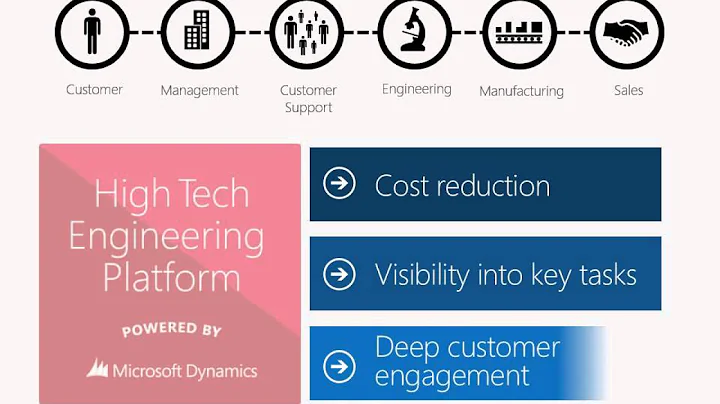 Customer

Management

Customer Support

Engineering

Manufacturing

Sales

High Tech Engineering Platform

POWERED BY

Microsoft Dynamics

Cost reduction

Visibility into key tasks

Deep customer engagement